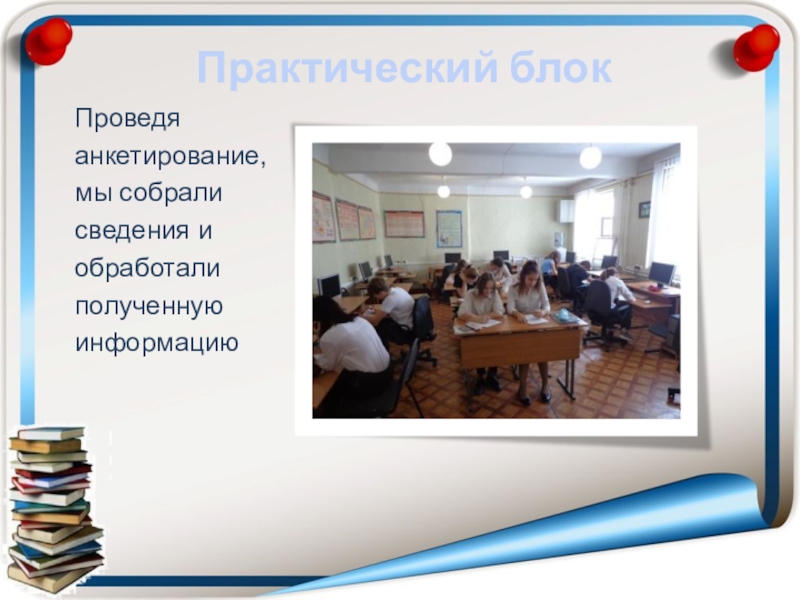 Практический блок

Проведя анкетирование, мы собрали сведения и обработали полученную информацию